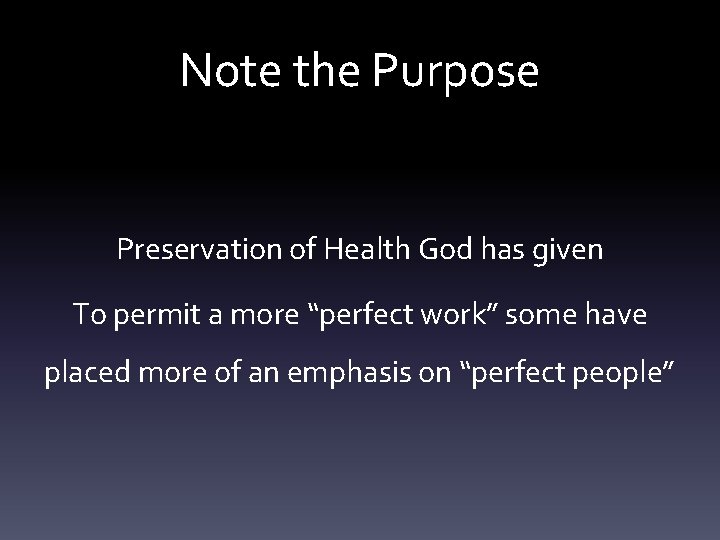 Note the Purpose

Preservation of Health God has given

To permit a more “perfect work” some have placed more of an emphasis on “perfect people”